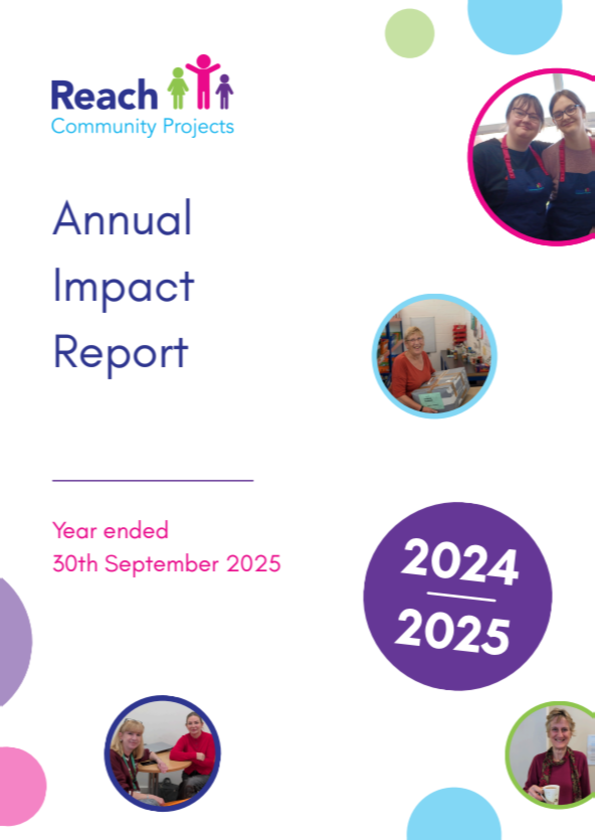 Reach
Community Projects

Annual Impact Report

Year ended
30th September 2025

2024
2025